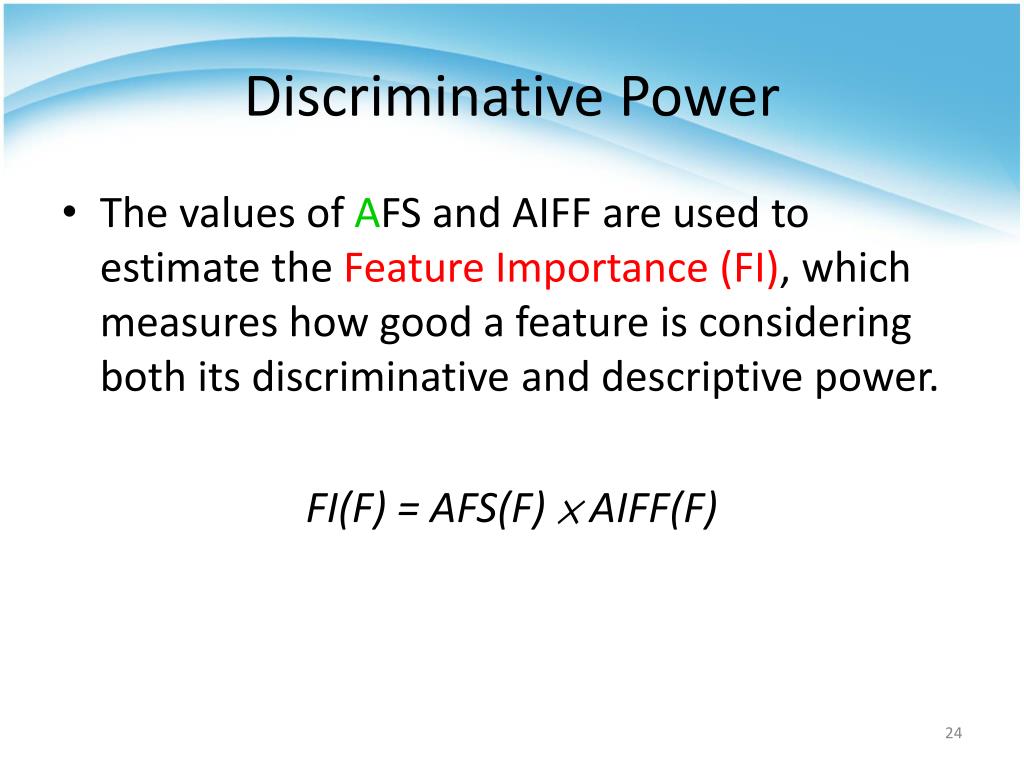 Discriminative Power

• The values of AFS and AIFF are used to estimate the Feature Importance (FI), which measures how good a feature is considering both its discriminative and descriptive power.

$FI(F) = AFS(F) \times AIFF(F)$

24